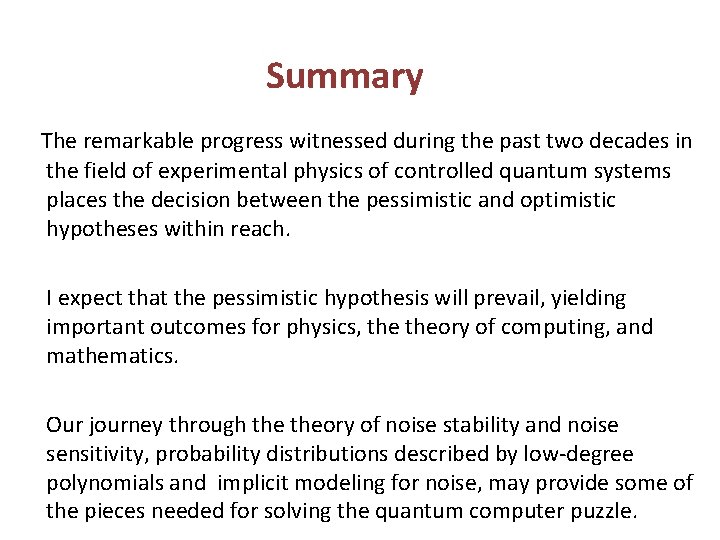 Summary

The remarkable progress witnessed during the past two decades in the field of experimental physics of controlled quantum systems places the decision between the pessimistic and optimistic hypotheses within reach.

I expect that the pessimistic hypothesis will prevail, yielding important outcomes for physics, the theory of computing, and mathematics.

Our journey through the theory of noise stability and noise sensitivity, probability distributions described by low-degree polynomials and implicit modeling for noise, may provide some of the pieces needed for solving the quantum computer puzzle.